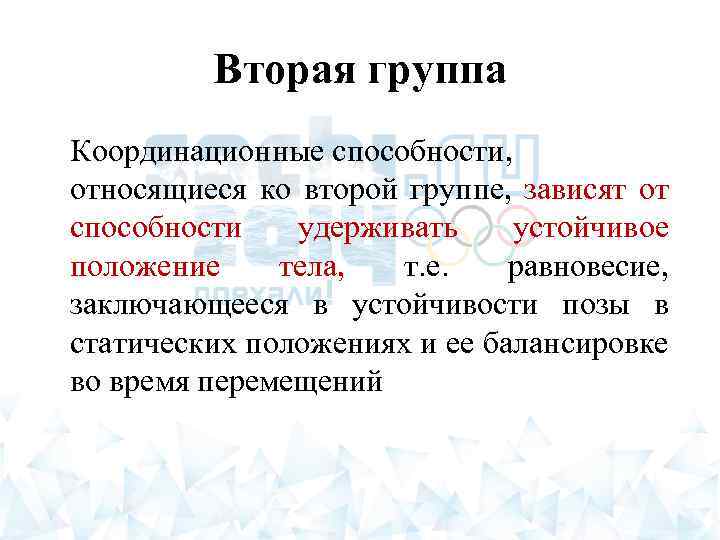 Вторая группа

Координационные способности, относящиеся ко второй группе, зависят от способности удерживать устойчивое положение тела, т.е. равновесие, заключающееся в устойчивости позы в статических положениях и ее балансировке во время перемещений